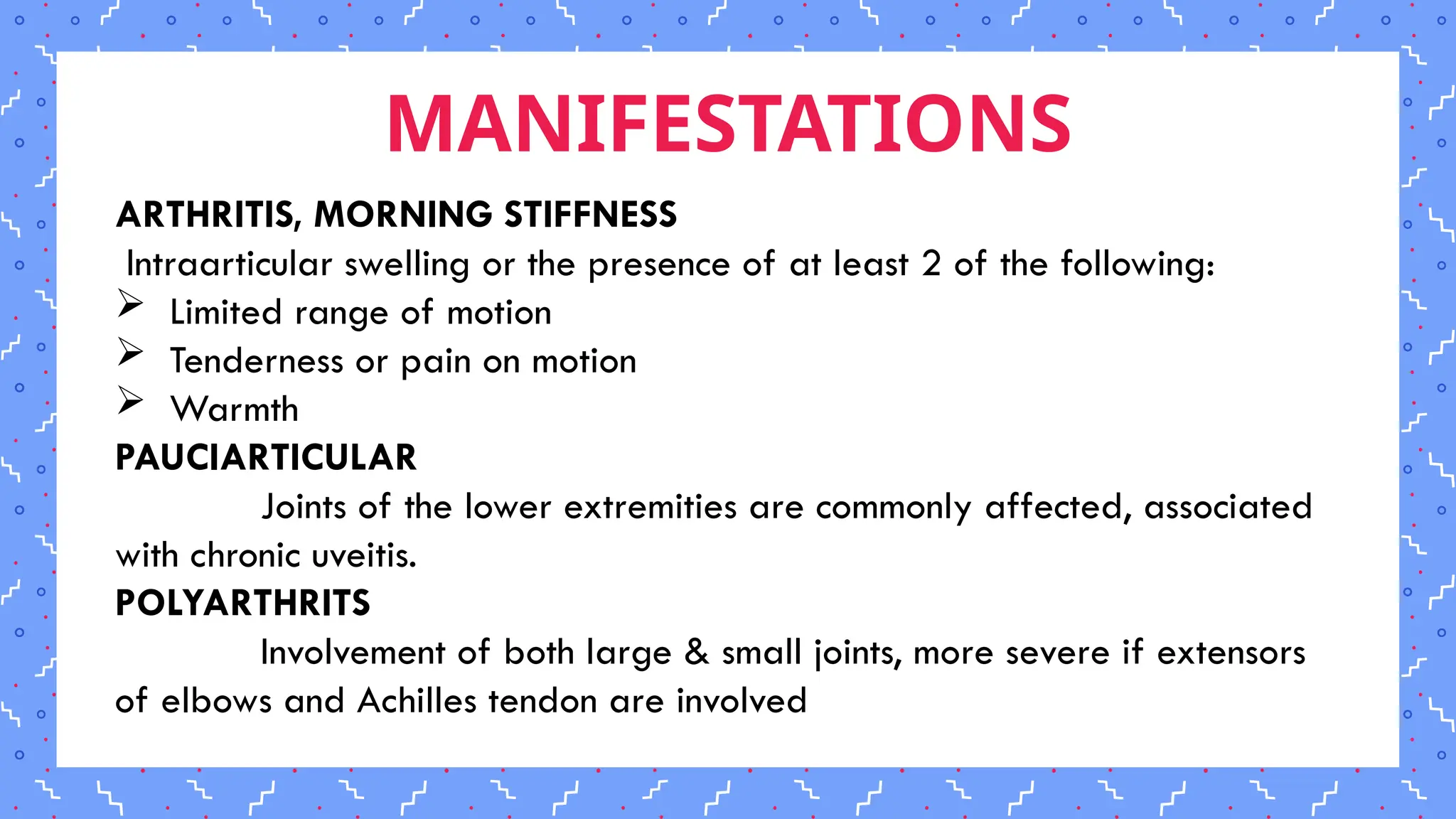 MANIFESTATIONS

ARTHRITIS, MORNING STIFFNESS

Intraarticular swelling or the presence of at least 2 of the following:

➢ Limited range of motion
➢ Tenderness or pain on motion
➢ Warmth

PAUCIARTICULAR

Joints of the lower extremities are commonly affected, associated with chronic uveitis.

POLYARTHRITS

Involvement of both large & small joints, more severe if extensors of elbows and Achilles tendon are involved